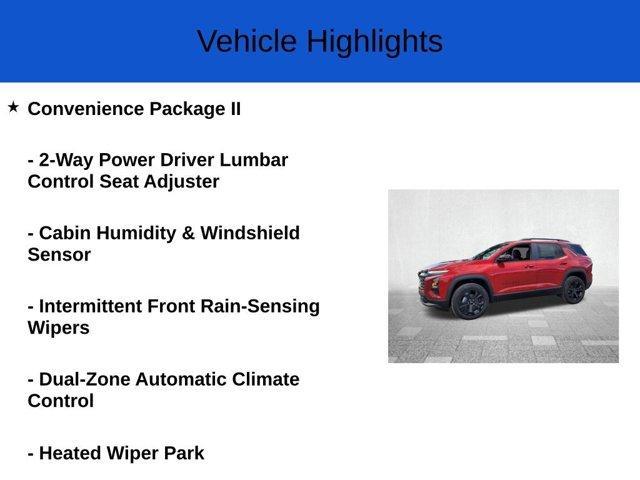 Vehicle Highlights

★ Convenience Package II

- 2-Way Power Driver Lumbar Control Seat Adjuster

- Cabin Humidity & Windshield Sensor

- Intermittent Front Rain-Sensing Wipers

- Dual-Zone Automatic Climate Control

- Heated Wiper Park